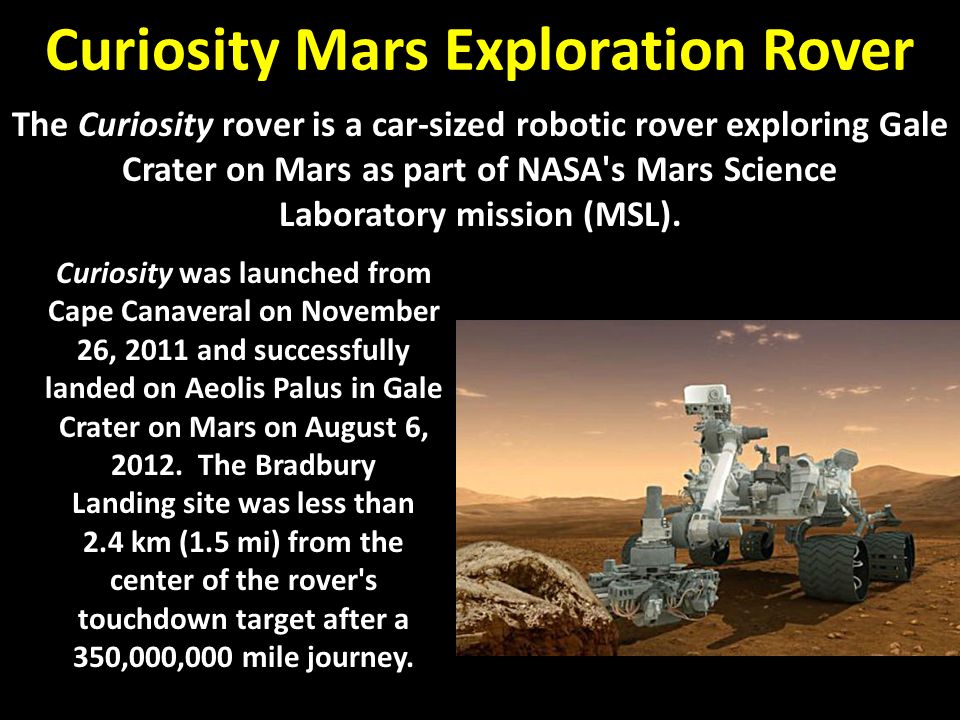 Curiosity Mars Exploration Rover

The Curiosity rover is a car-sized robotic rover exploring Gale Crater on Mars as part of NASA's Mars Science Laboratory mission (MSL).

Curiosity was launched from Cape Canaveral on November 26, 2011 and successfully landed on Aeolis Palus in Gale Crater on Mars on August 6, 2012. The Bradbury Landing site was less than 2.4 km (1.5 mi) from the center of the rover's touchdown target after a 350,000,000 mile journey.